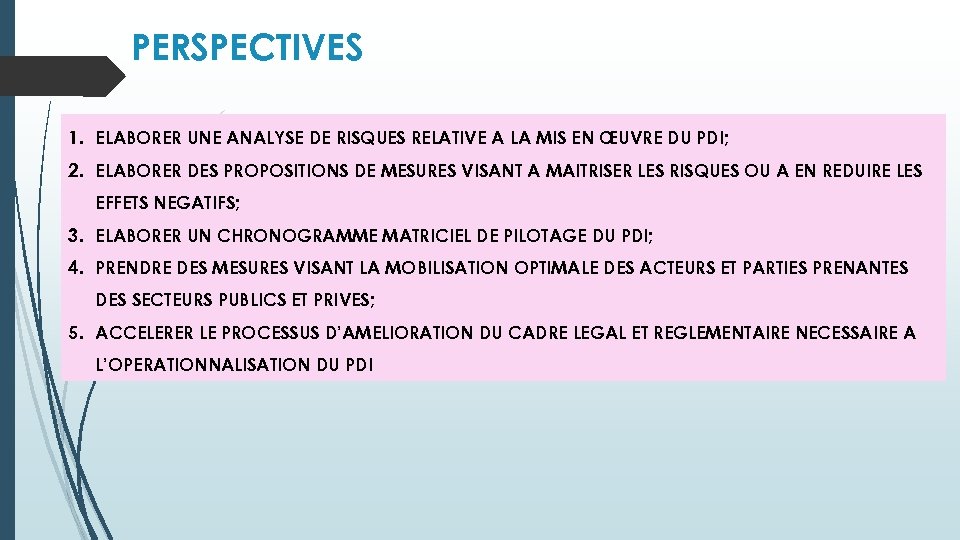 PERSPECTIVES

1. ELABORER UNE ANALYSE DE RISQUES RELATIVE A LA MIS EN ŒUVRE DU PDI;
2. ELABORER DES PROPOSITIONS DE MESURES VISANT A MAITRISER LES RISQUES OU A EN REDUIRE LES EFFETS NEGATIFS;
3. ELABORER UN CHRONOGRAMME MATRICIEL DE PILOTAGE DU PDI;
4. PRENDRE DES MESURES VISANT LA MOBILISATION OPTIMALE DES ACTEURS ET PARTIES PRENANTES DES SECTEURS PUBLICS ET PRIVES;
5. ACCELERER LE PROCESSUS D'AMELIORATION DU CADRE LEGAL ET REGLEMENTAIRE NECESSAIRE A L'OPERATIONNALISATION DU PDI